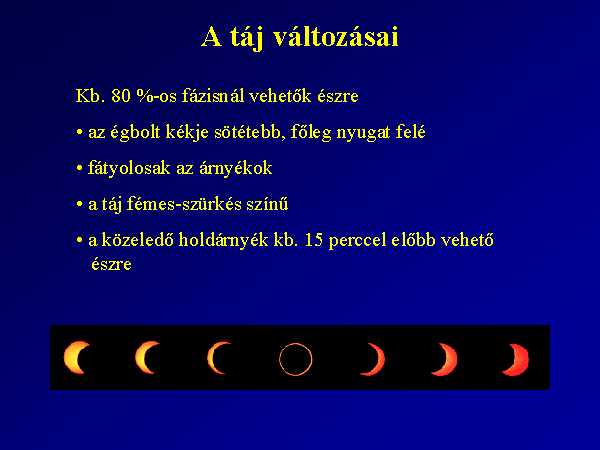 A táj változásai

Kb. 80 %-os fázisnál vehetők észre

• az égbolt kékje sötétebb, főleg nyugat felé

• fátyolosak az árnyékok

• a táj fémes-szürkés színű

• a közeledő holdárnyék kb. 15 perccel előbb vehető észre